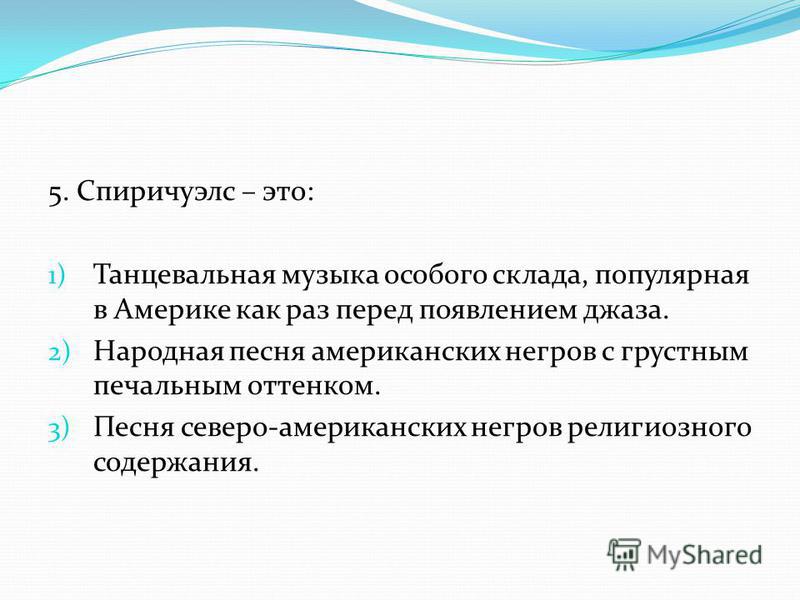 5. Спиричуэлс – это:

1) Танцевальная музыка особого склада, популярная в Америке как раз перед появлением джаза.
2) Народная песня американских негров с грустным печальным оттенком.
3) Песня северо-американских негров религиозного содержания.

MyShared